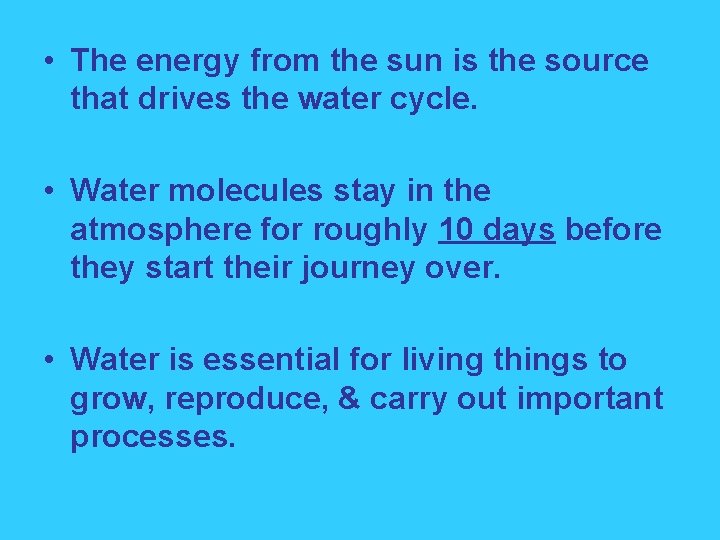 • The energy from the sun is the source that drives the water cycle.

• Water molecules stay in the atmosphere for roughly 10 days before they start their journey over.

• Water is essential for living things to grow, reproduce, & carry out important processes.